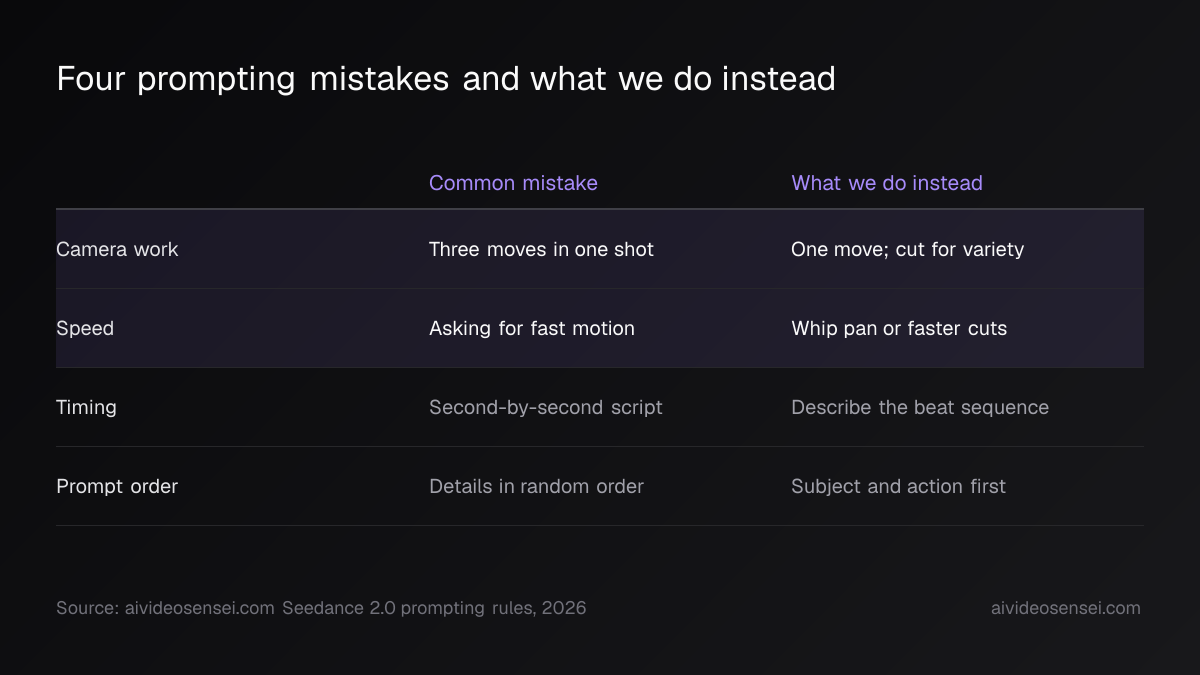 Four prompting mistakes and what we do instead

| | Common mistake | What we do instead |
|---|---|---|
| Camera work | Three moves in one shot | One move; cut for variety |
| Speed | Asking for fast motion | Whip pan or faster cuts |
| Timing | Second-by-second script | Describe the beat sequence |
| Prompt order | Details in random order | Subject and action first |

Source: aivideosensei.com Seedance 2.0 prompting rules, 2026

aivideosensei.com